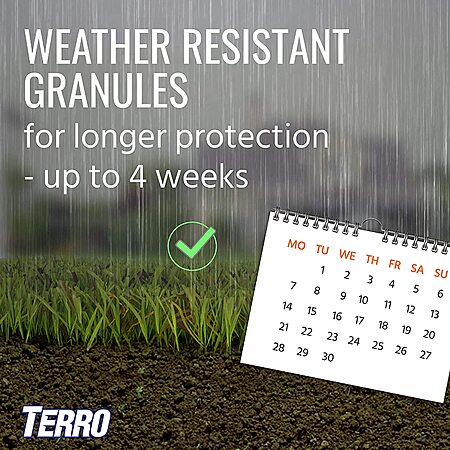 WEATHER RESISTANT GRANULES
for longer protection - up to 4 weeks

| MO | TU | WE | TH | FR | SA | SU |
|---|---|---|---|---|---|---|
| | 1 | 2 | 3 | 4 | 5 | 6 |
| 7 | 8 | 9 | 10 | 11 | 12 | 13 |
| 14 | 15 | 16 | 17 | 18 | 19 | 20 |
| 21 | 22 | 23 | 24 | 25 | 26 | 27 |
| 28 | 29 | 30 | | | | |

TERRO